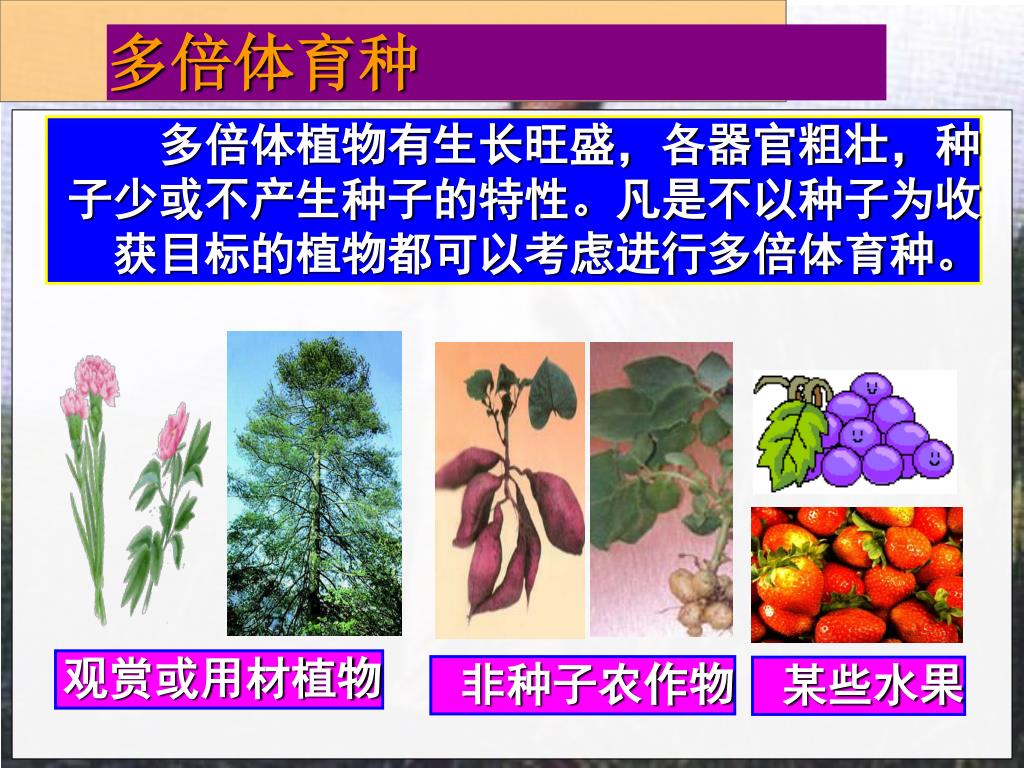 多倍体育种

多倍体植物有生长旺盛，各器官粗壮，种子少或不产生种子的特性。凡是不以种子为收获目标的植物都可以考虑进行多倍体育种。

观赏或用材植物

非种子农作物

某些水果